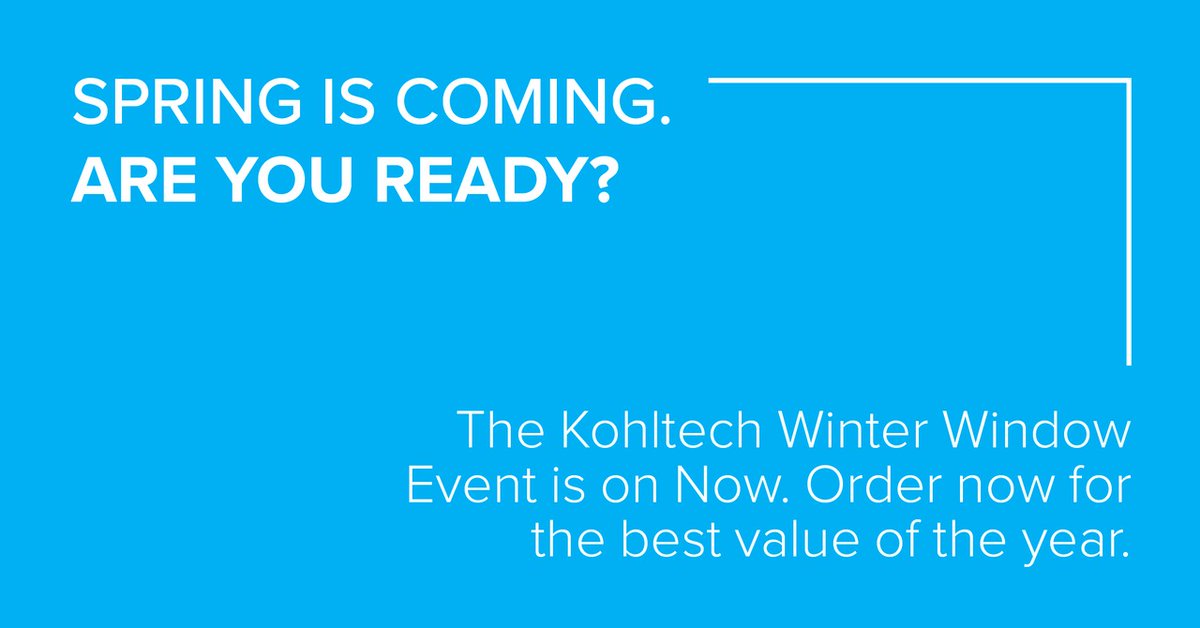 SPRING IS COMING.
ARE YOU READY?

The Kohltech Winter Window Event is on Now. Order now for the best value of the year.